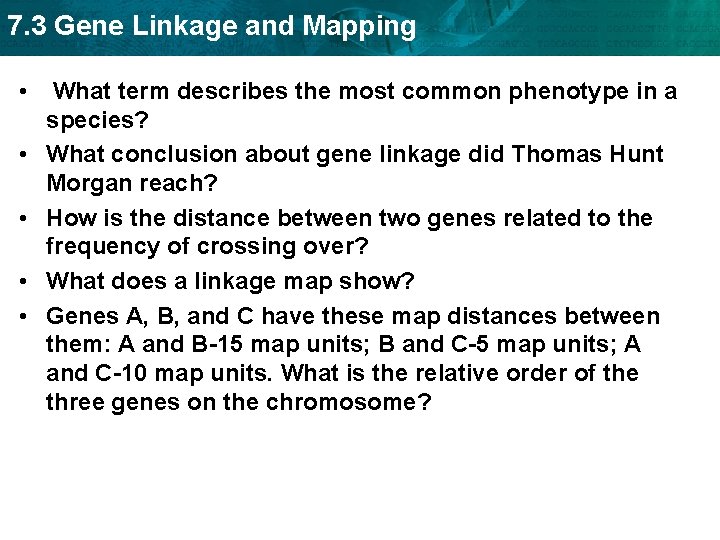 7.3 Gene Linkage and Mapping

• What term describes the most common phenotype in a species?
• What conclusion about gene linkage did Thomas Hunt Morgan reach?
• How is the distance between two genes related to the frequency of crossing over?
• What does a linkage map show?
• Genes A, B, and C have these map distances between them: A and B-15 map units; B and C-5 map units; A and C-10 map units. What is the relative order of the three genes on the chromosome?